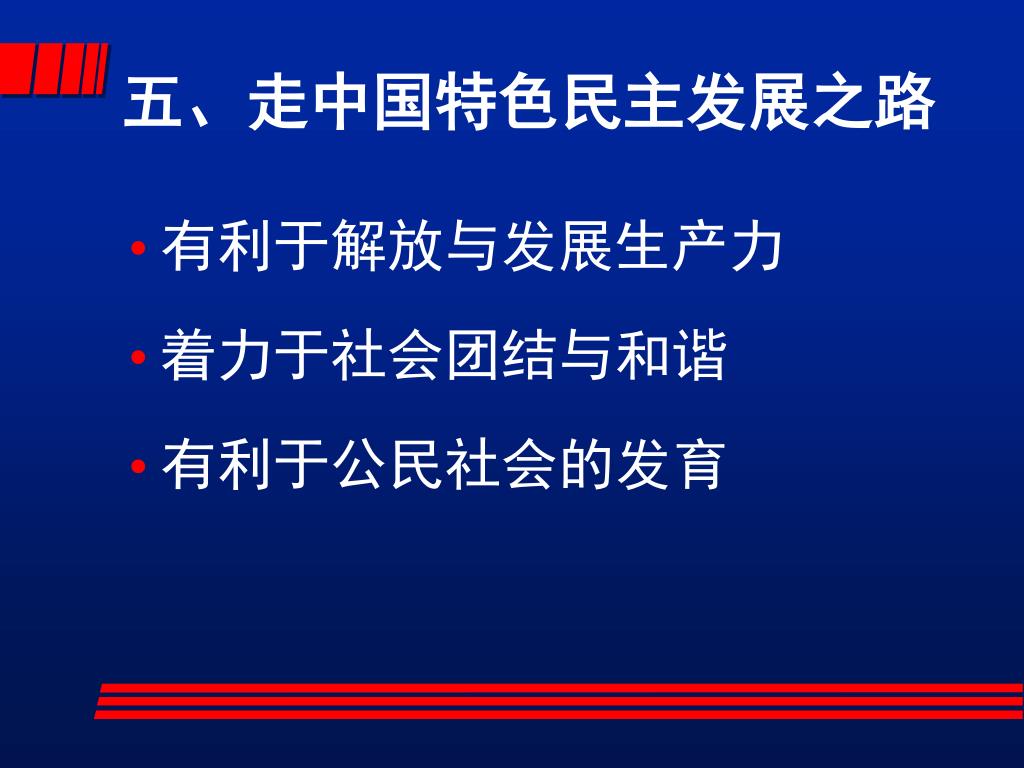 五、走中国特色民主发展之路

• 有利于解放与发展生产力

• 着力于社会团结与和谐

• 有利于公民社会的发育